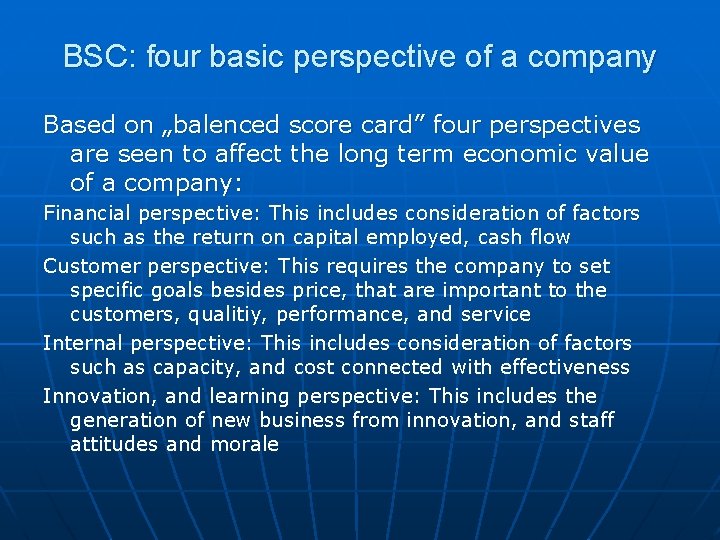 BSC: four basic perspective of a company

Based on „balenced score card” four perspectives are seen to affect the long term economic value of a company:

Financial perspective: This includes consideration of factors such as the return on capital employed, cash flow

Customer perspective: This requires the company to set specific goals besides price, that are important to the customers, qualitiy, performance, and service

Internal perspective: This includes consideration of factors such as capacity, and cost connected with effectiveness

Innovation, and learning perspective: This includes the generation of new business from innovation, and staff attitudes and morale